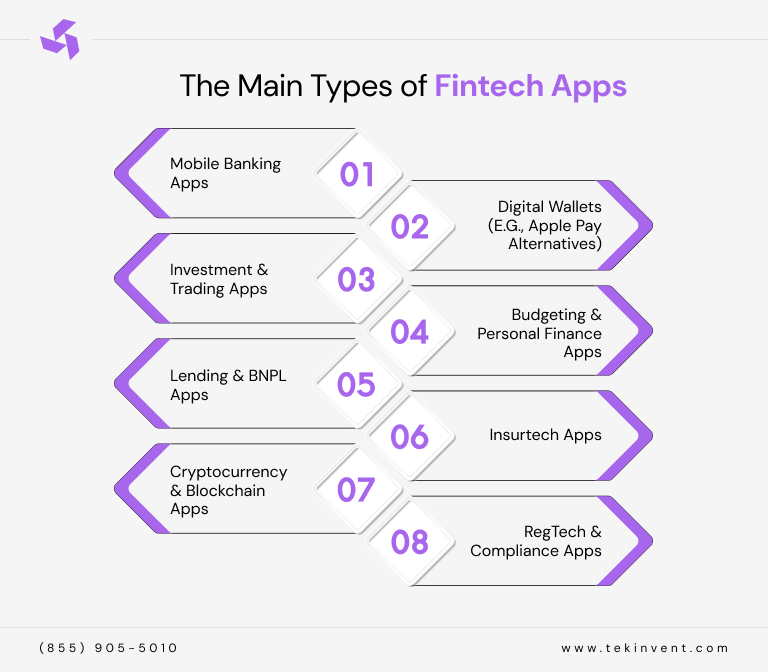 The Main Types of Fintech Apps

Mobile Banking Apps
01

02
Digital Wallets (E.G., Apple Pay Alternatives)

Investment & Trading Apps
03

04
Budgeting & Personal Finance Apps

Lending & BNPL Apps
05

06
Insurtech Apps

Cryptocurrency & Blockchain Apps
07

08
RegTech & Compliance Apps

(855) 905-5010

www.tekinvent.com